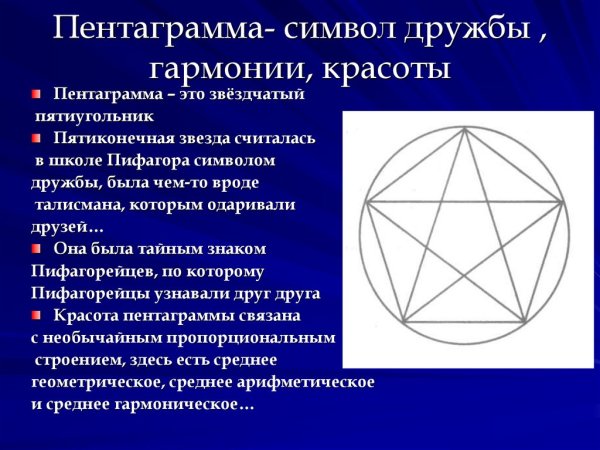 Пентаграмма- символ дружбы , гармонии, красоты

Пентаграмма – это звёздчатый пятиугольник

Пятиконечная звезда считалась в школе Пифагора символом дружбы, была чем-то вроде талисмана, которым одаривали друзей…

Она была тайным знаком Пифагорейцев, по которому Пифагорейцы узнавали друг друга

Красота пентаграммы связана с необычайным пропорциональным строением, здесь есть среднее геометрическое, среднее арифметическое и среднее гармоническое…